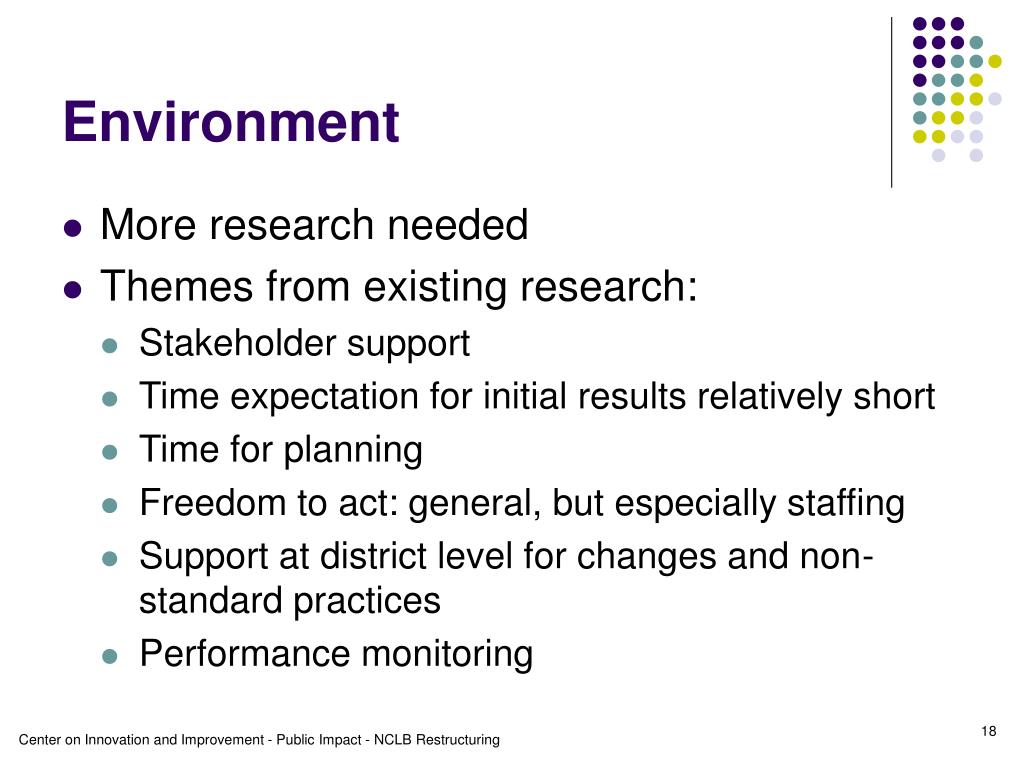 Environment

- More research needed
- Themes from existing research:
  - Stakeholder support
  - Time expectation for initial results relatively short
  - Time for planning
  - Freedom to act: general, but especially staffing
  - Support at district level for changes and non-standard practices
  - Performance monitoring

Center on Innovation and Improvement - Public Impact - NCLB Restructuring

18